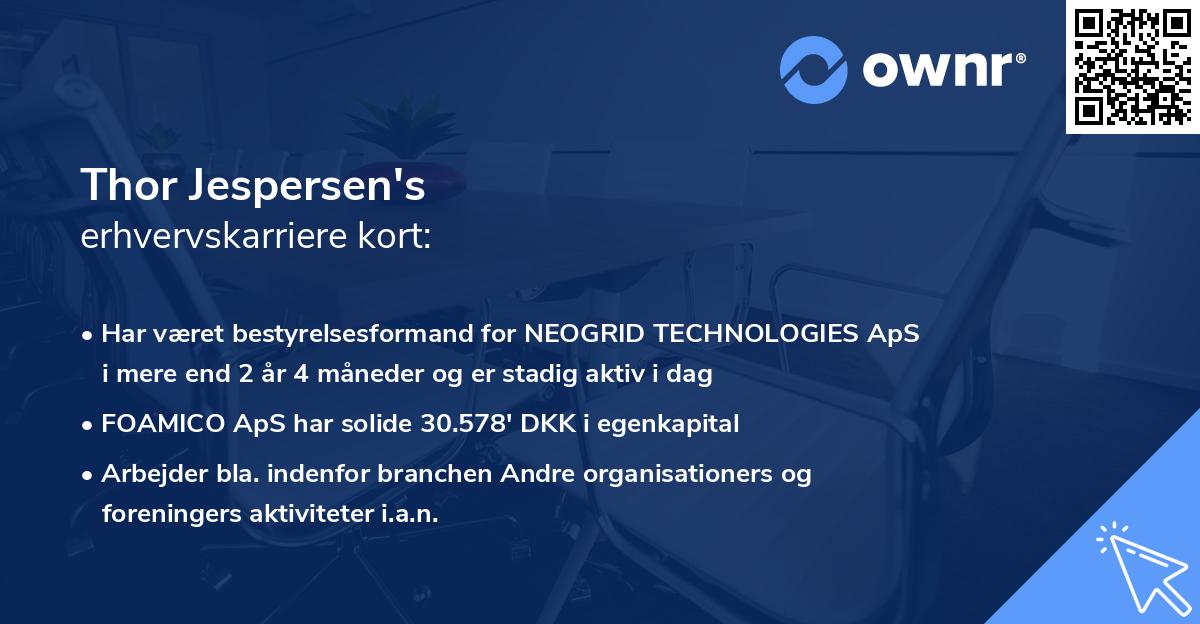 ownr®

Thor Jespersen's
erhvervskarriere kort:

• Har været bestyrelsesformand for NEOGRID TECHNOLOGIES ApS i mere end 2 år 4 måneder og er stadig aktiv i dag

• FOAMICO ApS har solide 30.578' DKK i egenkapital

• Arbejder bla. indenfor branchen Andre organisationers og foreningers aktiviteter i.a.n.